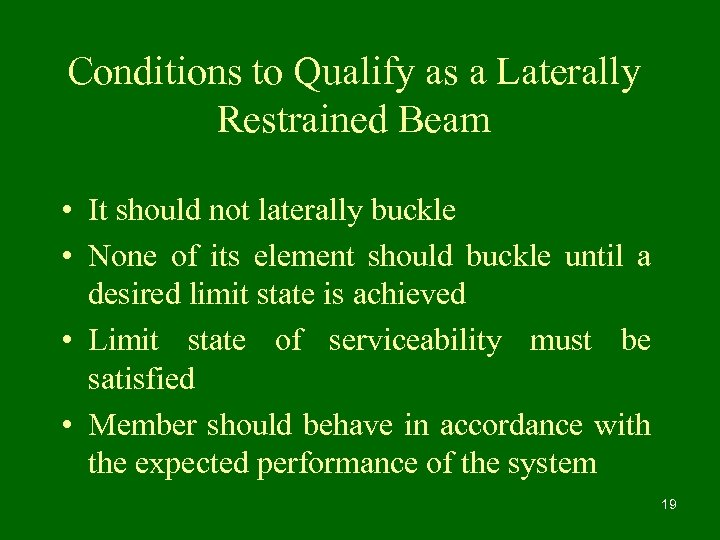 Conditions to Qualify as a Laterally Restrained Beam

• It should not laterally buckle
• None of its element should buckle until a desired limit state is achieved
• Limit state of serviceability must be satisfied
• Member should behave in accordance with the expected performance of the system

19